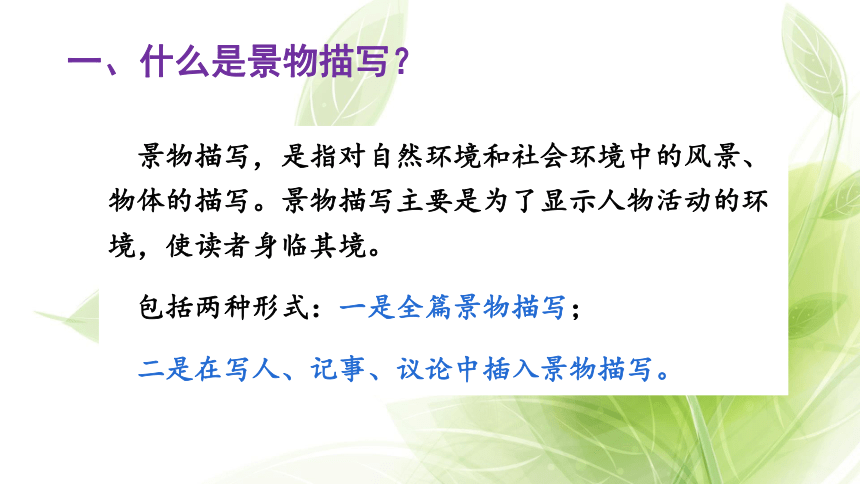 一、什么是景物描写？

景物描写，是指对自然环境和社会环境中的风景、物体的描写。景物描写主要是为了显示人物活动的环境，使读者身临其境。

包括两种形式：一是全篇景物描写；

二是在写人、记事、议论中插入景物描写。